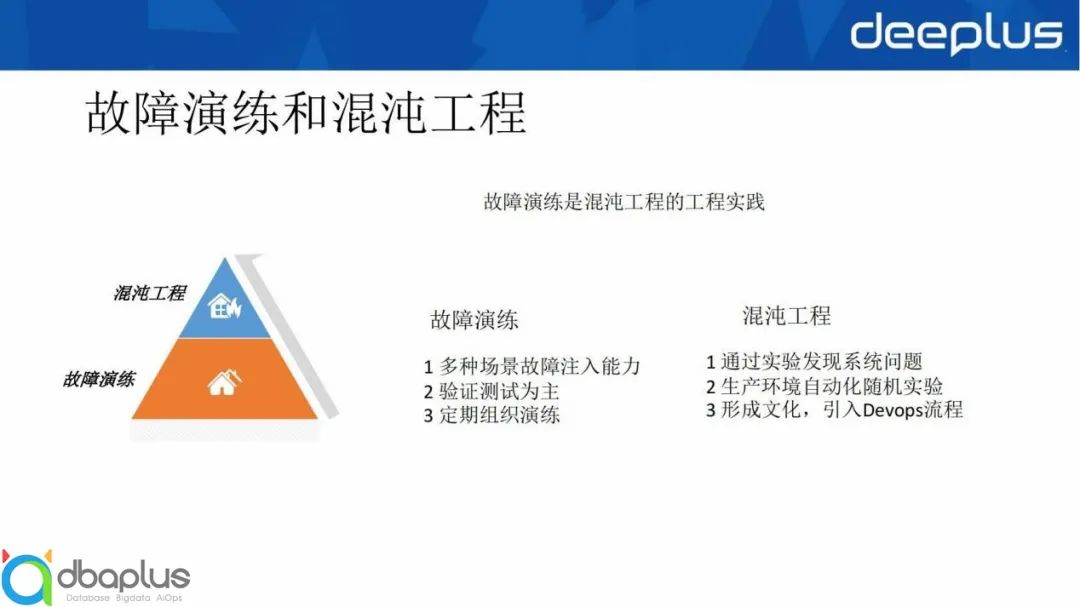 deeplus

故障演练和混沌工程

故障演练是混沌工程的工程实践

混沌工程

故障演练

故障演练

1 多种场景故障注入能力
2 验证测试为主
3 定期组织演练

混沌工程

1 通过实验发现系统问题
2 生产环境自动化随机实验
3 形成文化，引入Devops流程

dbaplus
Database Bigdata AiOps